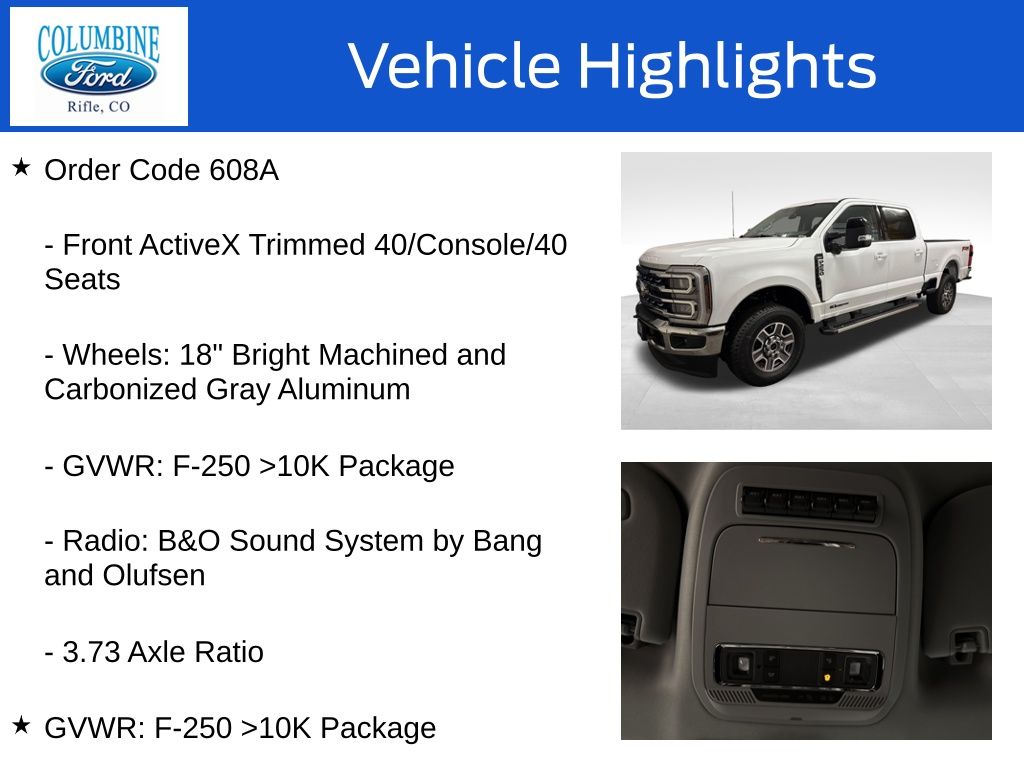 COLUMBINE
Ford
Rifle, CO

Vehicle Highlights

★ Order Code 608A

- Front ActiveX Trimmed 40/Console/40 Seats

- Wheels: 18" Bright Machined and Carbonized Gray Aluminum

- GVWR: F-250 >10K Package

- Radio: B&O Sound System by Bang and Olufsen

- 3.73 Axle Ratio

★ GVWR: F-250 >10K Package